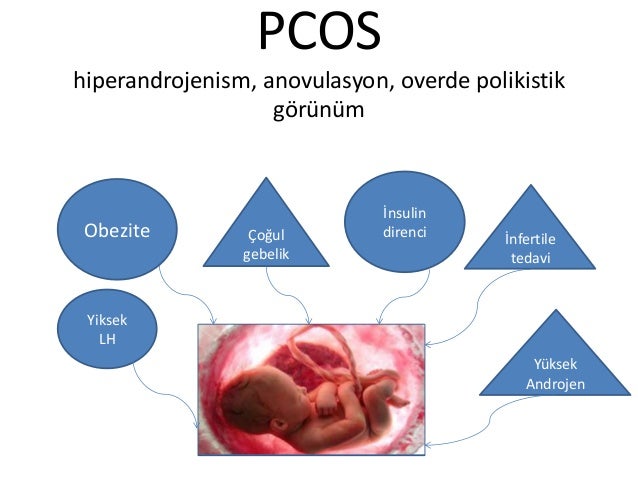 PCOS

hiperandrojenism, anovulasyon, overde polikistik görünüm

Obezite

Çoğul gebelik

İnsulin direnci

İnfertile tedavi

Yiksek LH

Yüksek Androjen